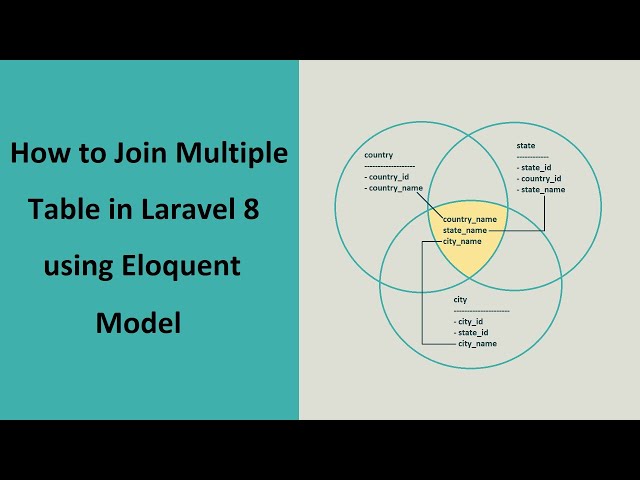 How to Join Multiple Table in Laravel 8 using Eloquent Model

country
------------------
- country_id
- country_name

state
------------
- state_id
- country_id
- state_name

country_name
state_name
city_name

city
--------------------
- city_id
- state_id
- city_name